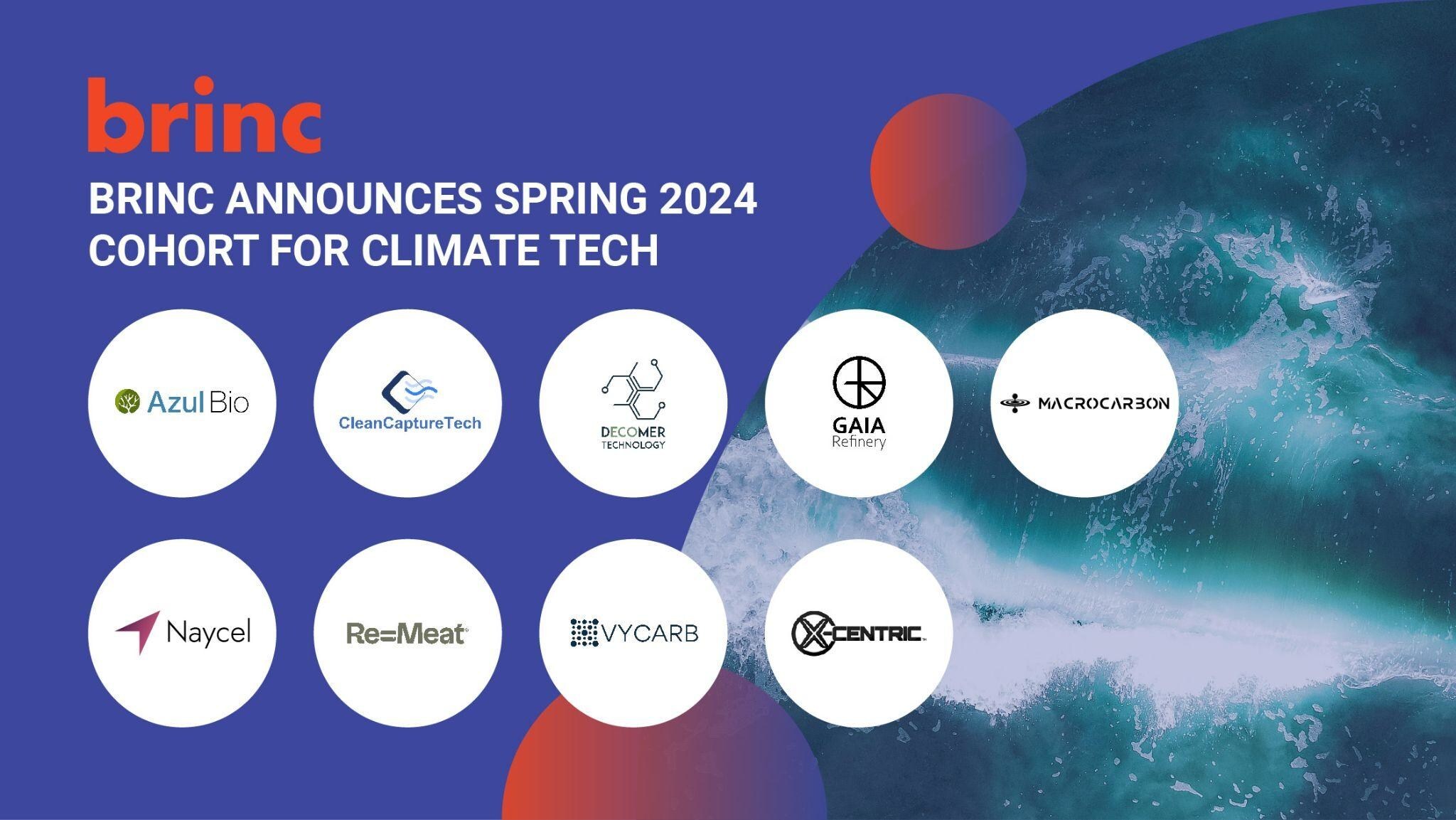 brinc

BRINC ANNOUNCES SPRING 2024 COHORT FOR CLIMATE TECH

Azul Bio

CleanCaptureTech

DECOMER TECHNOLOGY

GAIA Refinery

MACROCARBON

Naycel

Re=Meat

VYCARB

X-CENTRIC